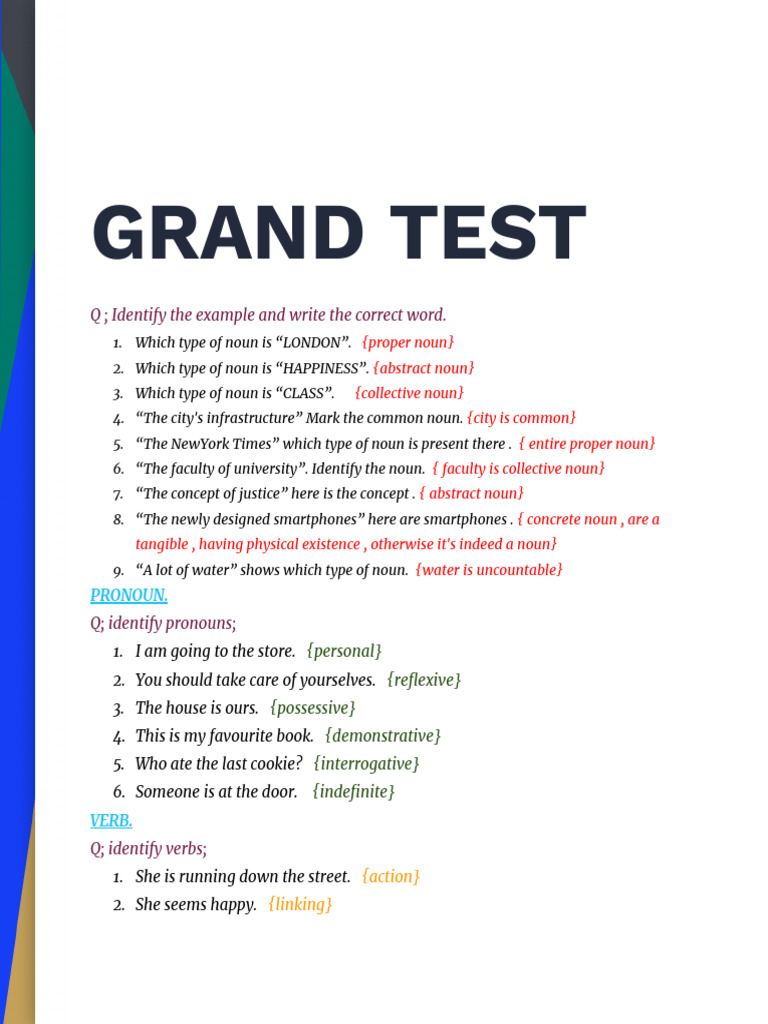 GRAND TEST

Q ; Identify the example and write the correct word.

1. Which type of noun is “LONDON”. {proper noun}
2. Which type of noun is “HAPPINESS”. {abstract noun}
3. Which type of noun is “CLASS”. {collective noun}
4. “The city's infrastructure” Mark the common noun. {city is common}
5. “The NewYork Times” which type of noun is present there . { entire proper noun}
6. “The faculty of university”. Identify the noun. { faculty is collective noun}
7. “The concept of justice” here is the concept . { abstract noun}
8. “The newly designed smartphones” here are smartphones . { concrete noun , are a tangible , having physical existence , otherwise it's indeed a noun}
9. “A lot of water” shows which type of noun. {water is uncountable}

PRONOUN.

Q; identify pronouns;

1. I am going to the store. {personal}
2. You should take care of yourselves. {reflexive}
3. The house is ours. {possessive}
4. This is my favourite book. {demonstrative}
5. Who ate the last cookie? {interrogative}
6. Someone is at the door. {indefinite}

VERB.

Q; identify verbs;

1. She is running down the street. {action}
2. She seems happy. {linking}